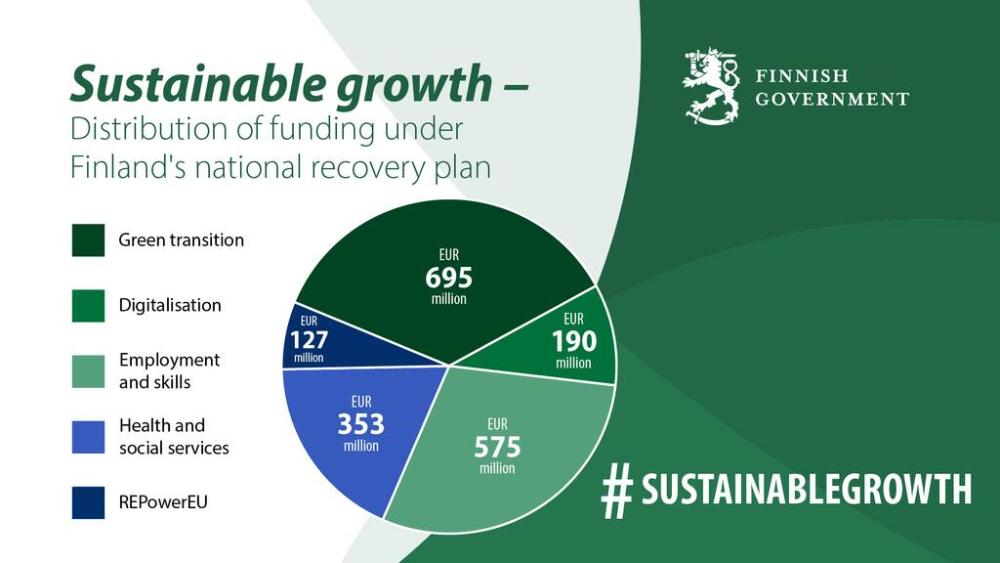 Sustainable growth –
Distribution of funding under Finland's national recovery plan

FINNISH
GOVERNMENT

Green transition

Digitalisation

Employment and skills

Health and social services

REPowerEU

EUR
695
million

EUR
190
million

EUR
575
million

EUR
353
million

EUR
127
million

#SUSTAINABLEGROWTH